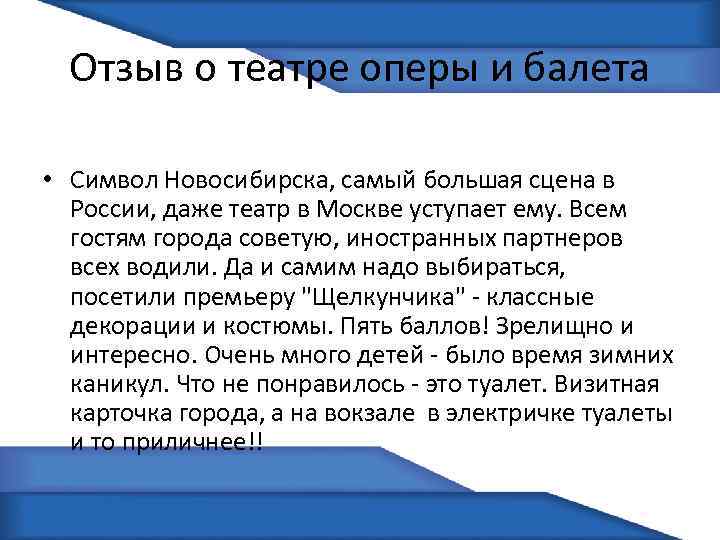 Отзыв о театре оперы и балета

• Символ Новосибирска, самый большая сцена в России, даже театр в Москве уступает ему. Всем гостям города советую, иностранных партнеров всех водили. Да и самим надо выбираться, посетили премьеру "Щелкунчика" - классные декорации и костюмы. Пять баллов! Зрелищно и интересно. Очень много детей - было время зимних каникул. Что не понравилось - это туалет. Визитная карточка города, а на вокзале в электричке туалеты и то приличнее!!